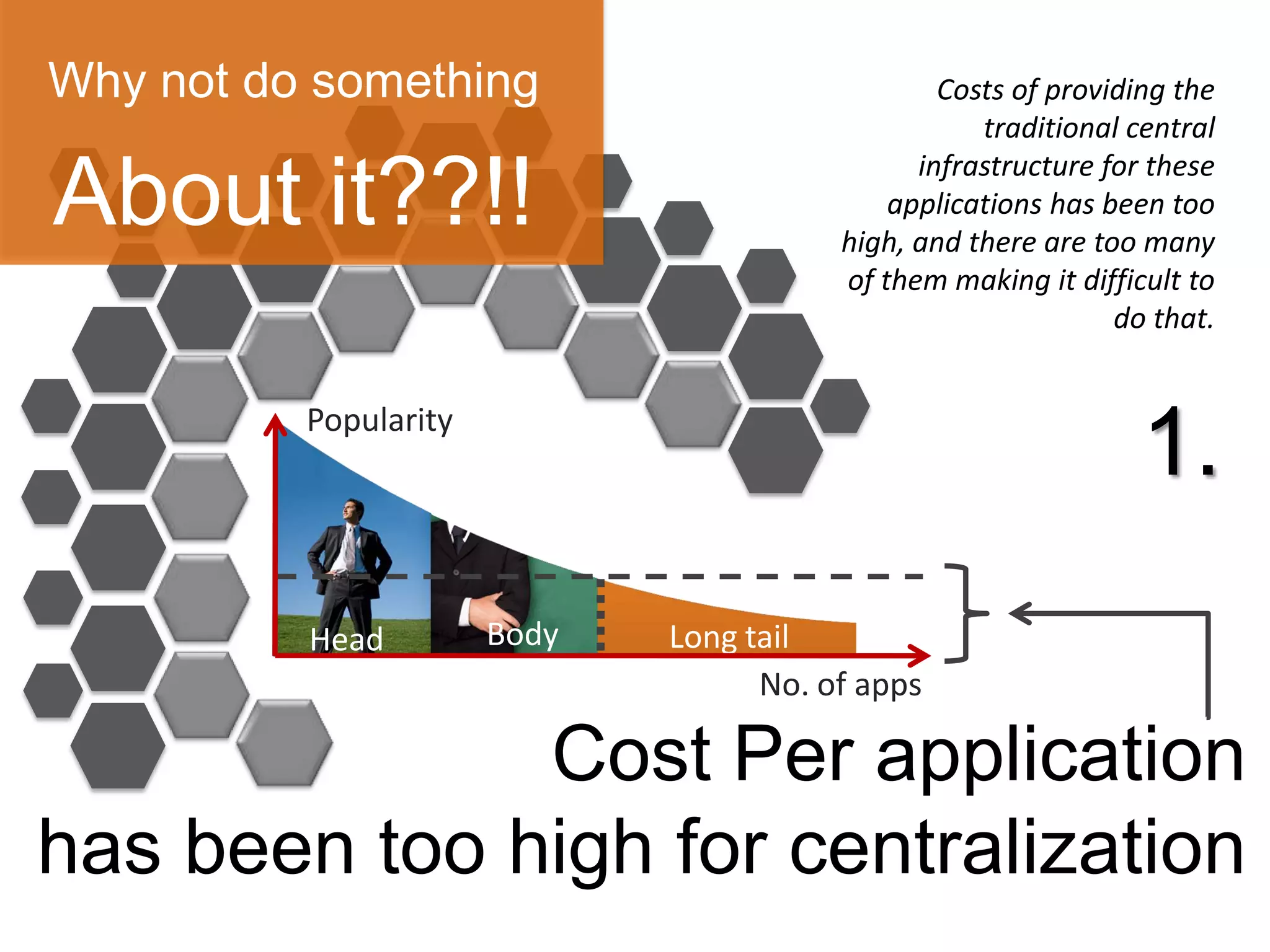 Why not do something

About it??!!

Costs of providing the traditional central infrastructure for these applications has been too high, and there are too many of them making it difficult to do that.

1.

Popularity

Head

Body

Long tail

No. of apps

Cost Per application has been too high for centralization